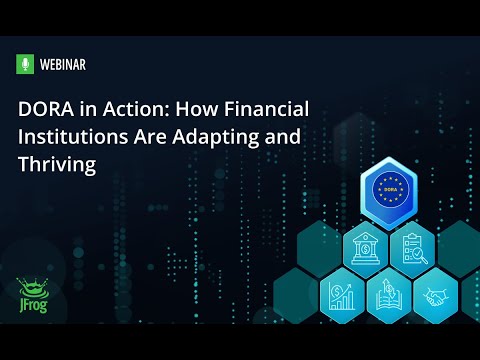 WEBINAR

DORA in Action: How Financial Institutions Are Adapting and Thriving

DORA

JFrog